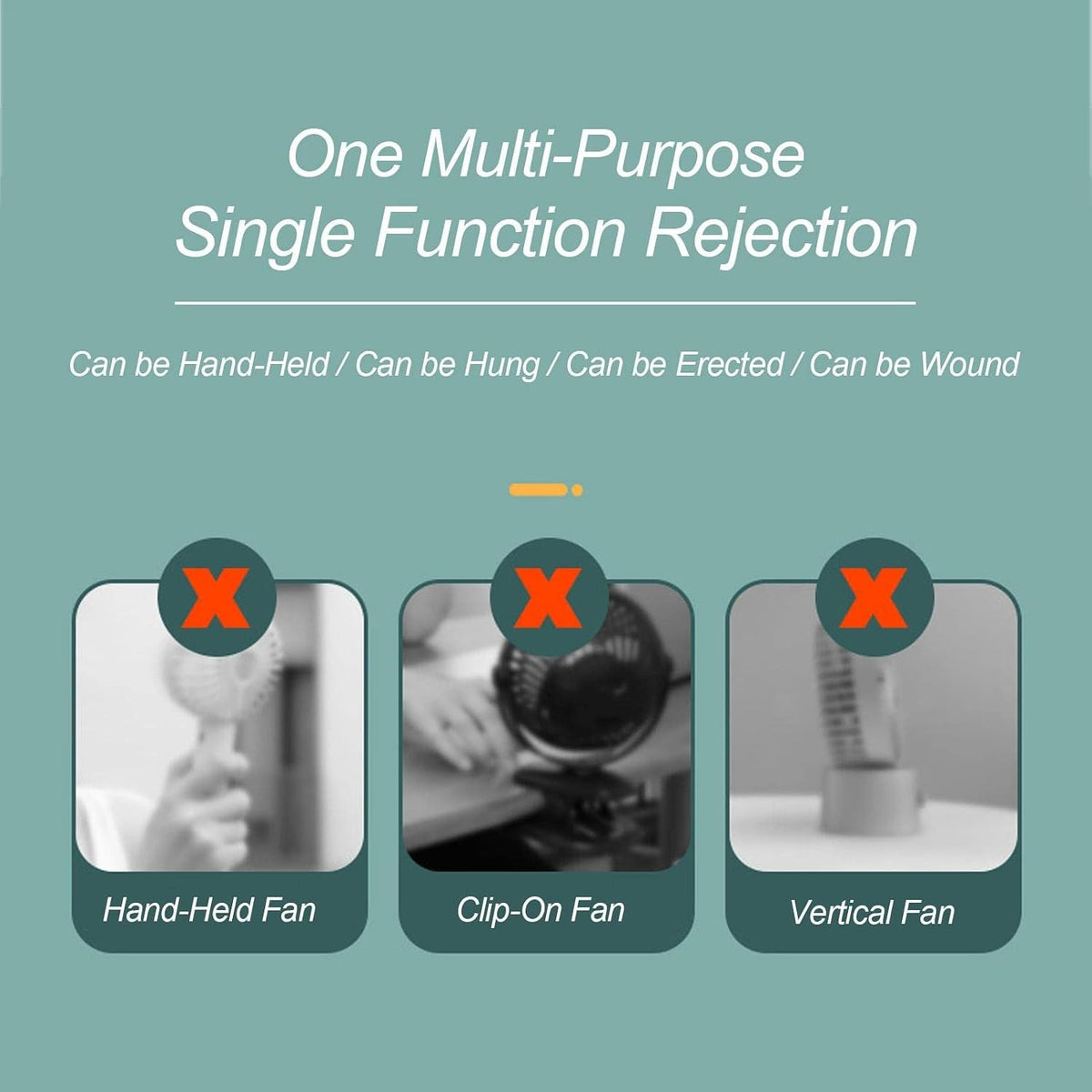 One Multi-Purpose
Single Function Rejection

Can be Hand-Held / Can be Hung / Can be Erected / Can be Wound

X
Hand-Held Fan

X
Clip-On Fan

X
Vertical Fan